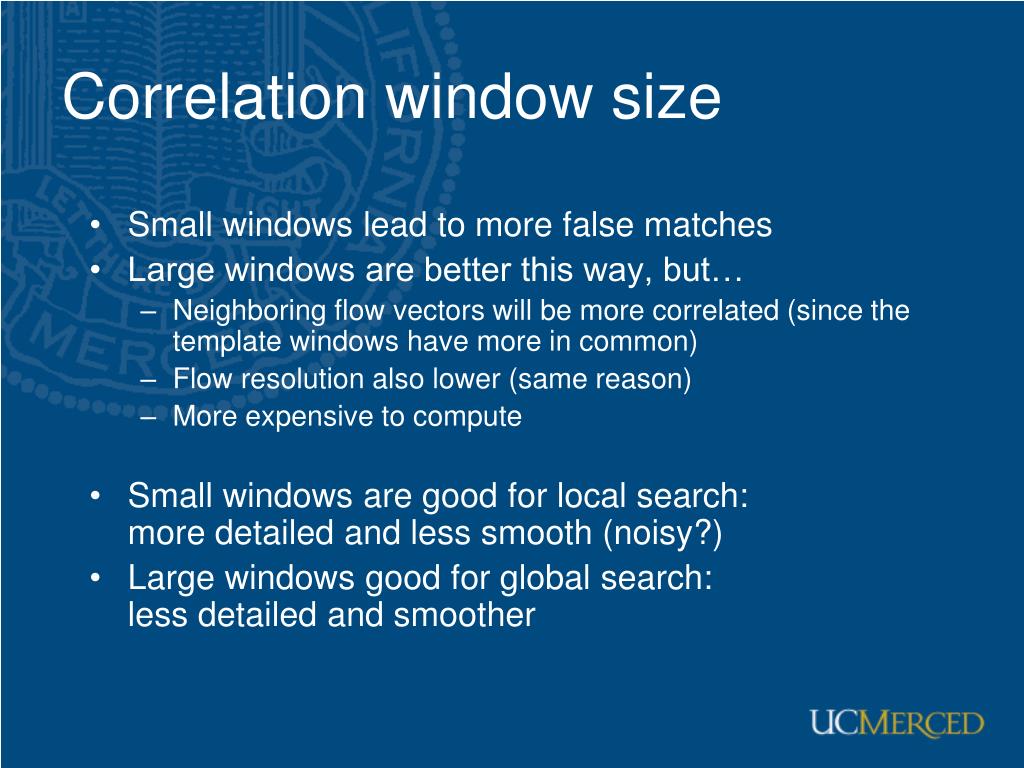 Correlation window size

• Small windows lead to more false matches
• Large windows are better this way, but…
– Neighboring flow vectors will be more correlated (since the template windows have more in common)
– Flow resolution also lower (same reason)
– More expensive to compute

• Small windows are good for local search: more detailed and less smooth (noisy?)
• Large windows good for global search: less detailed and smoother

UCMERCED